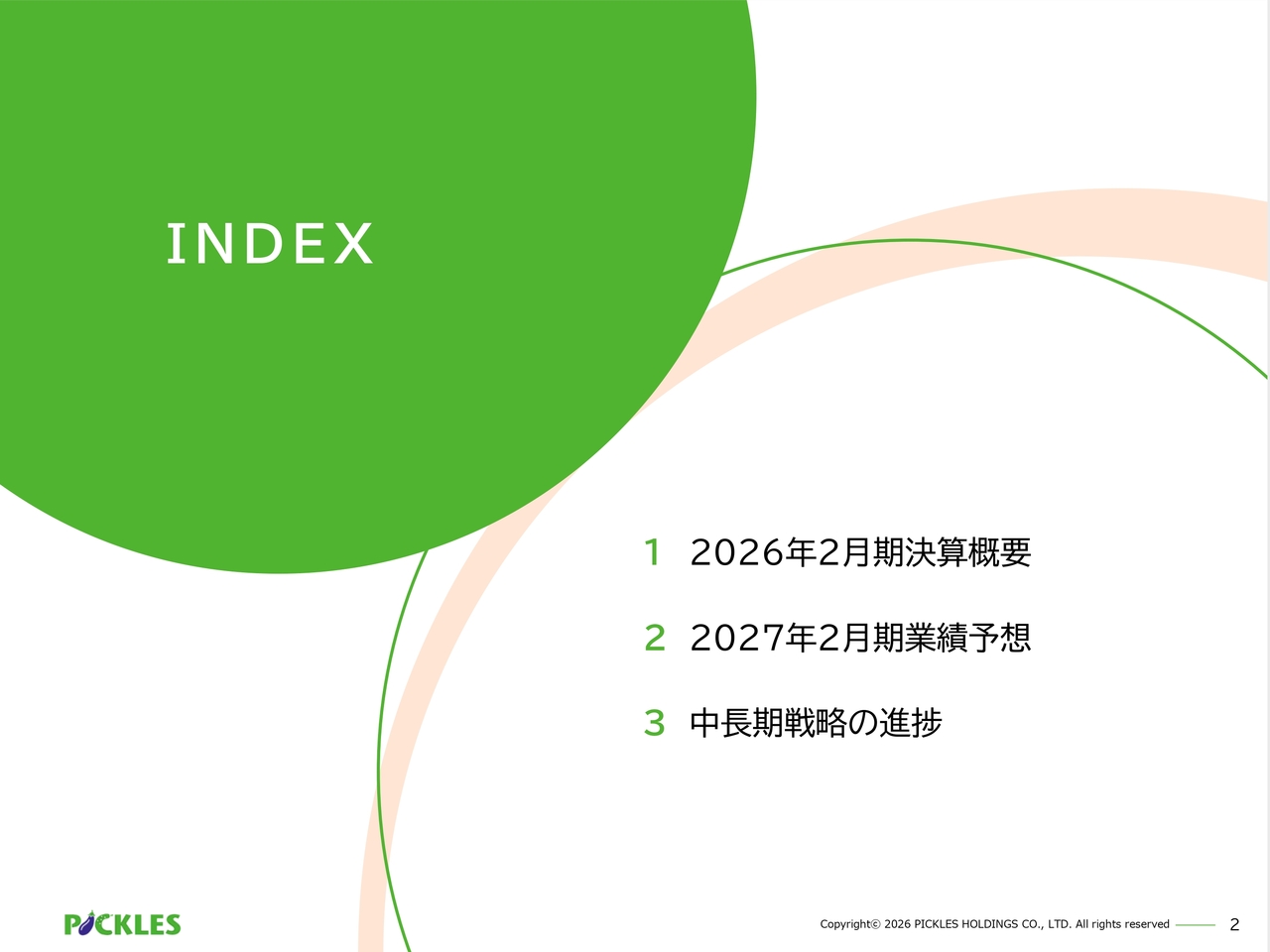 INDEX

1 2026年2月期決算概要

2 2027年2月期業績予想

3 中長期戦略の進捗

PICKLES

Copyright© 2026 PICKLES HOLDINGS CO., LTD. All rights reserved

2